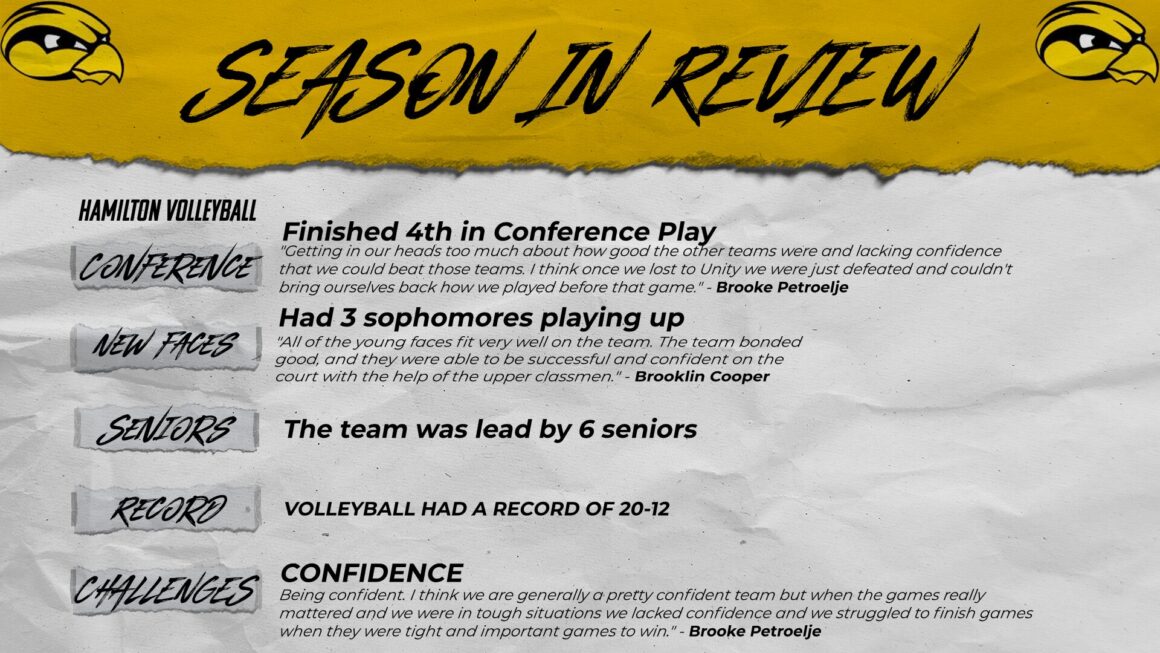 SEASON IN REVIEW

HAMILTON VOLLEYBALL

CONFERENCE

Finished 4th in Conference Play

"Getting in our heads too much about how good the other teams were and lacking confidence that we could beat those teams. I think once we lost to Unity we were just defeated and couldn't bring ourselves back how we played before that game." - Brooke Petroelje

NEW FACES

Had 3 sophomores playing up

"All of the young faces fit very well on the team. The team bonded good, and they were able to be successful and confident on the court with the help of the upper classmen." - Brooklin Cooper

SENIORS

The team was lead by 6 seniors

RECORD

VOLLEYBALL HAD A RECORD OF 20-12

CHALLENGES

CONFIDENCE

Being confident. I think we are generally a pretty confident team but when the games really mattered and we were in tough situations we lacked confidence and we struggled to finish games when they were tight and important games to win." - Brooke Petroelje